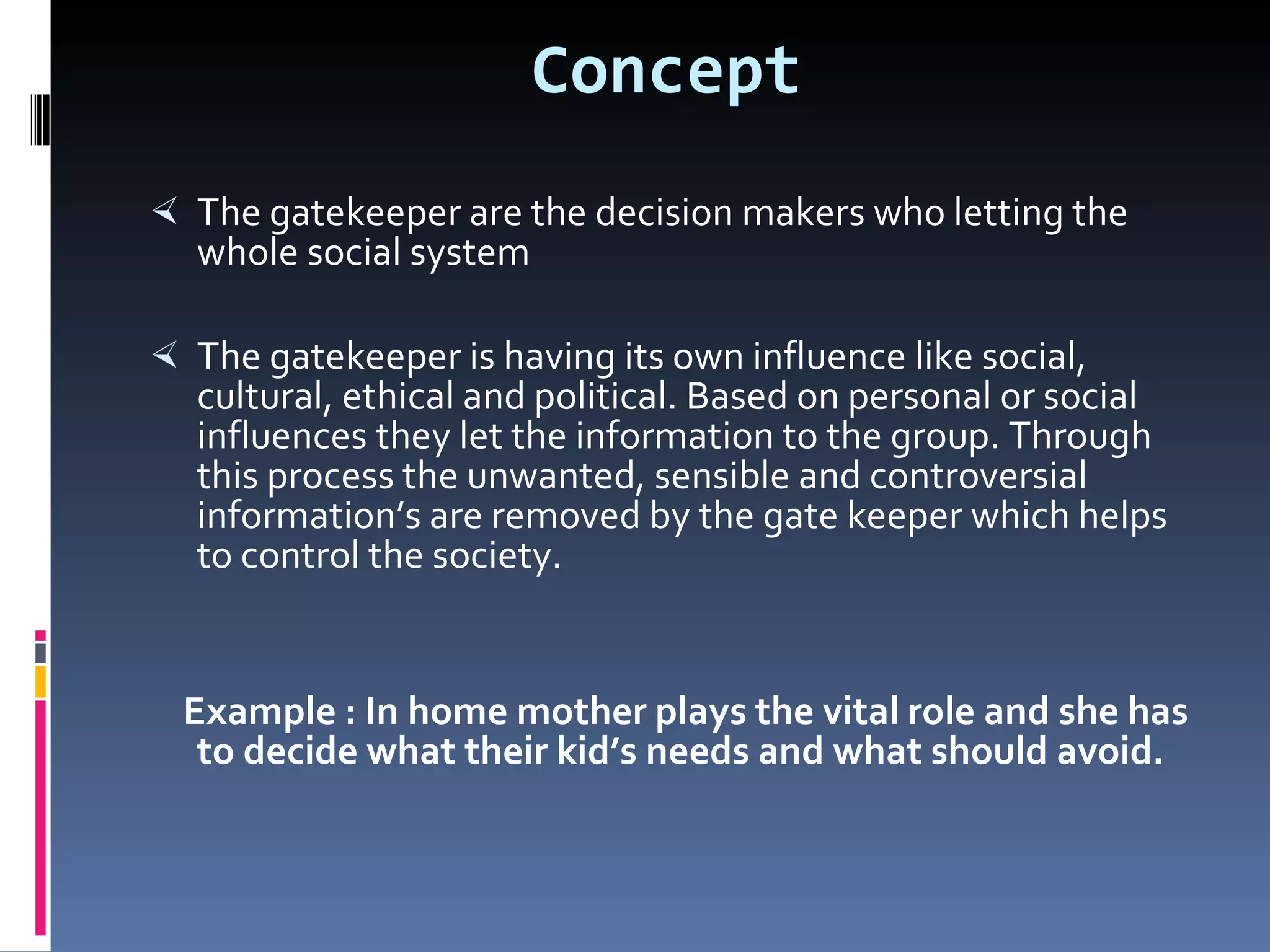 Concept

The gatekeeper are the decision makers who letting the whole social system

The gatekeeper is having its own influence like social, cultural, ethical and political. Based on personal or social influences they let the information to the group. Through this process the unwanted, sensible and controversial information’s are removed by the gate keeper which helps to control the society.

Example : In home mother plays the vital role and she has to decide what their kid’s needs and what should avoid.